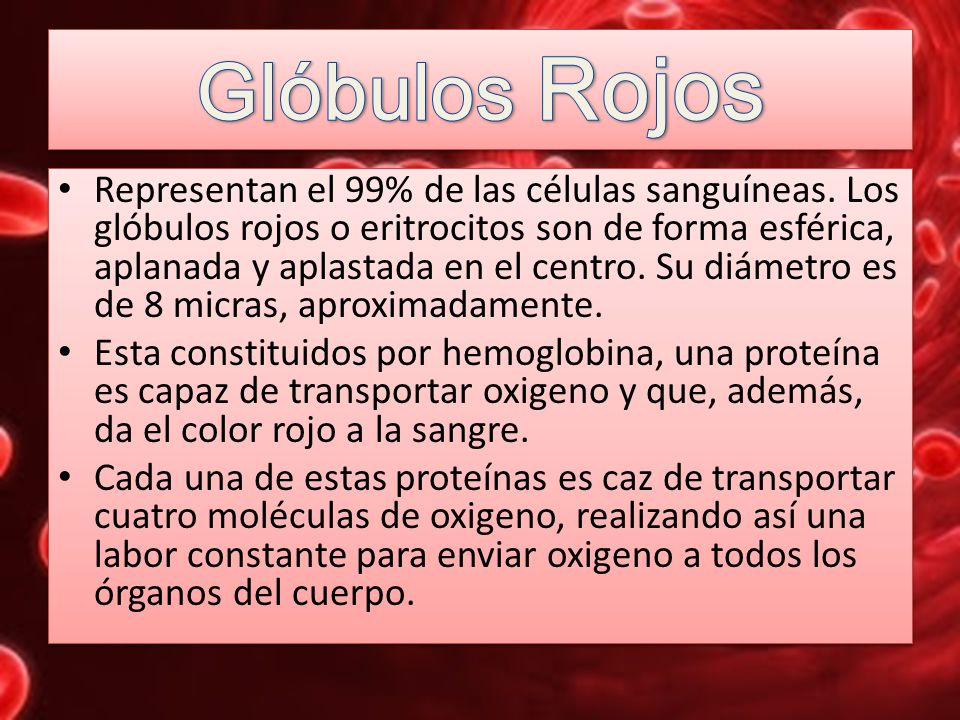 Glóbulos Rojos

• Representan el 99% de las células sanguíneas. Los glóbulos rojos o eritrocitos son de forma esférica, aplanada y aplastada en el centro. Su diámetro es de 8 micras, aproximadamente.
• Esta constituidos por hemoglobina, una proteína es capaz de transportar oxigeno y que, además, da el color rojo a la sangre.
• Cada una de estas proteínas es caz de transportar cuatro moléculas de oxigeno, realizando así una labor constante para enviar oxigeno a todos los órganos del cuerpo.